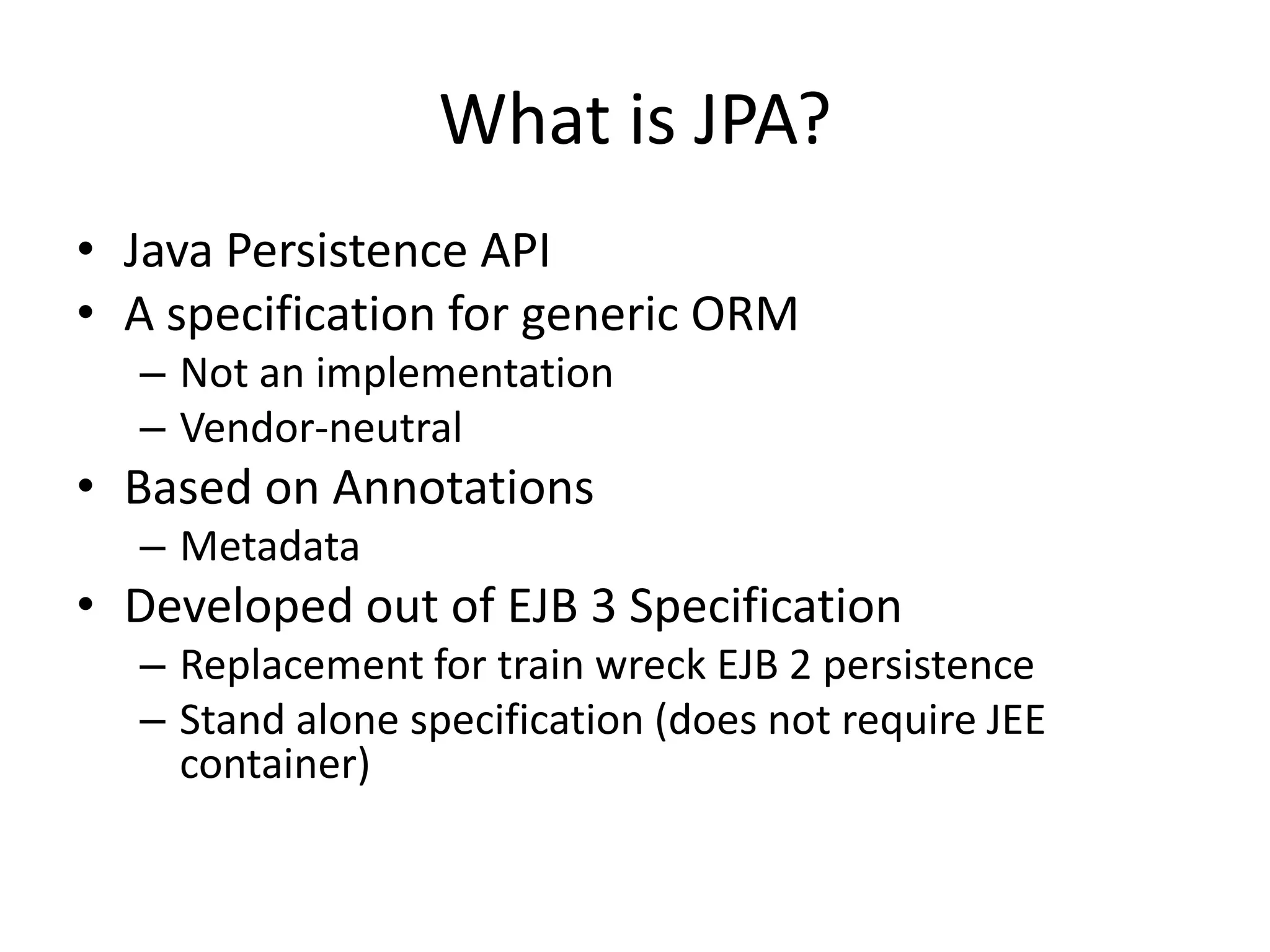 What is JPA?

• Java Persistence API
• A specification for generic ORM
  – Not an implementation
  – Vendor-neutral
• Based on Annotations
  – Metadata
• Developed out of EJB 3 Specification
  – Replacement for train wreck EJB 2 persistence
  – Stand alone specification (does not require JEE container)